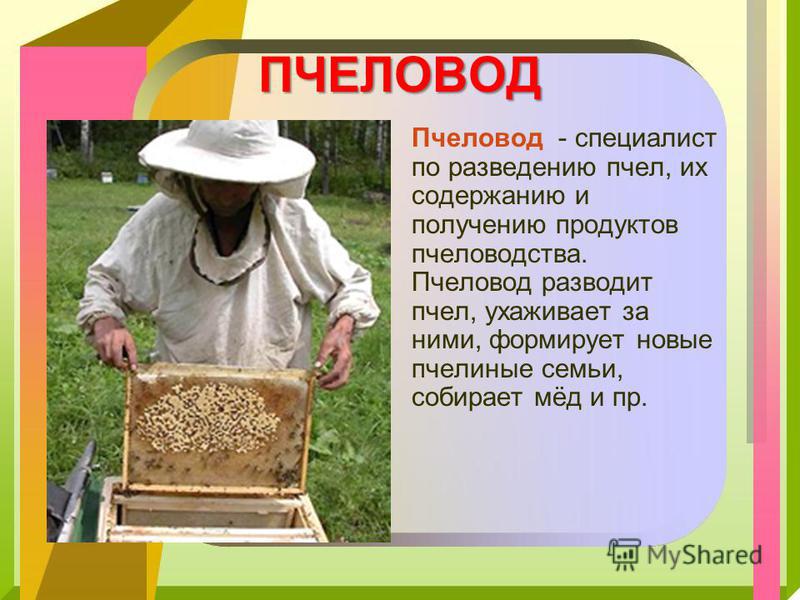 ПЧЕЛОВОД

Пчеловод - специалист по разведению пчел, их содержанию и получению продуктов пчеловодства. Пчеловод разводит пчел, ухаживает за ними, формирует новые пчелиные семьи, собирает мёд и пр.

MyShared